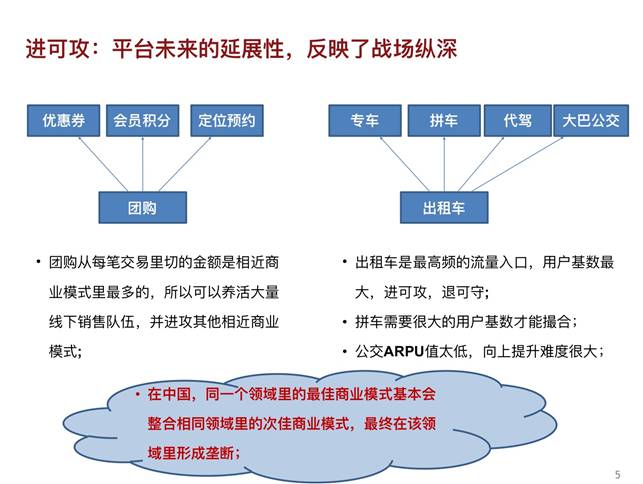 进可攻：平台未来的延展性，反映了战场纵深

优惠券

会员积分

定位预约

团购

专车

拼车

代驾

大巴公交

出租车

• 团购从每笔交易里切的金额是相近商业模式里最多的，所以可以养活大量线下销售队伍，并进攻其他相近商业模式；

• 出租车是最高频的流量入口，用户基数最大，进可攻，退可守；

• 拼车需要很大的用户基数才能撮合；

• 公交ARPU值太低，向上提升难度很大；

• 在中国，同一个领域里的最佳商业模式基本会整合相同领域里的次佳商业模式，最终在该领域里形成垄断；

5